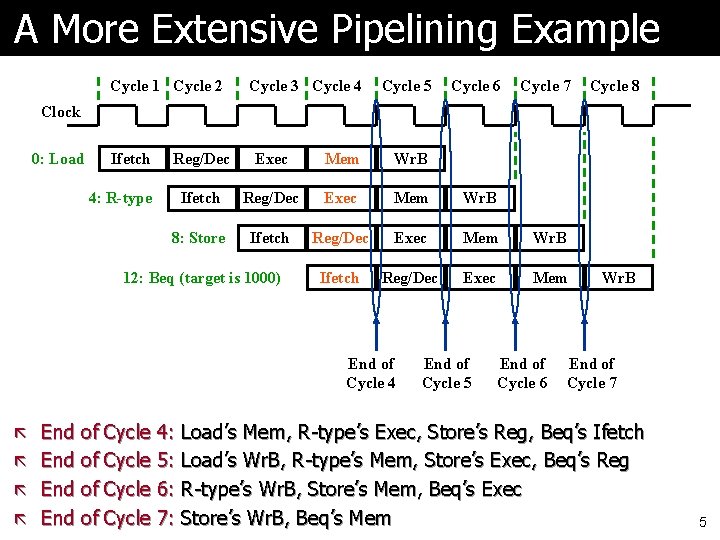 A More Extensive Pipelining Example

Cycle 1 Cycle 2 Cycle 3 Cycle 4 Cycle 5 Cycle 6 Cycle 7 Cycle 8

Clock

0: Load Ifetch Reg/Dec Exec Mem WrB

4: R-type Ifetch Reg/Dec Exec Mem WrB

8: Store Ifetch Reg/Dec Exec Mem WrB

12: Beq (target is 1000) Ifetch Reg/Dec Exec Mem WrB

End of Cycle 4 End of Cycle 5 End of Cycle 6 End of Cycle 7

End of Cycle 4: Load's Mem, R-type's Exec, Store's Reg, Beq's Ifetch

End of Cycle 5: Load's WrB, R-type's Mem, Store's Exec, Beq's Reg

End of Cycle 6: R-type's WrB, Store's Mem, Beq's Exec

End of Cycle 7: Store's WrB, Beq's Mem

5